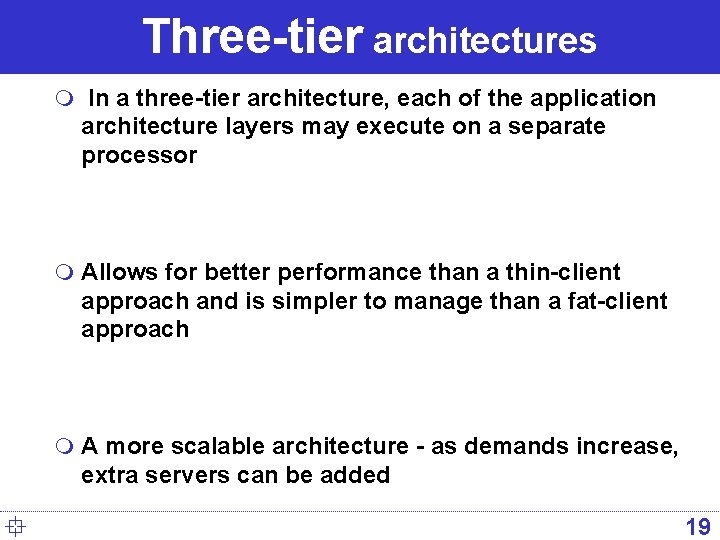 Three-tier architectures

In a three-tier architecture, each of the application architecture layers may execute on a separate processor

Allows for better performance than a thin-client approach and is simpler to manage than a fat-client approach

A more scalable architecture - as demands increase, extra servers can be added

19